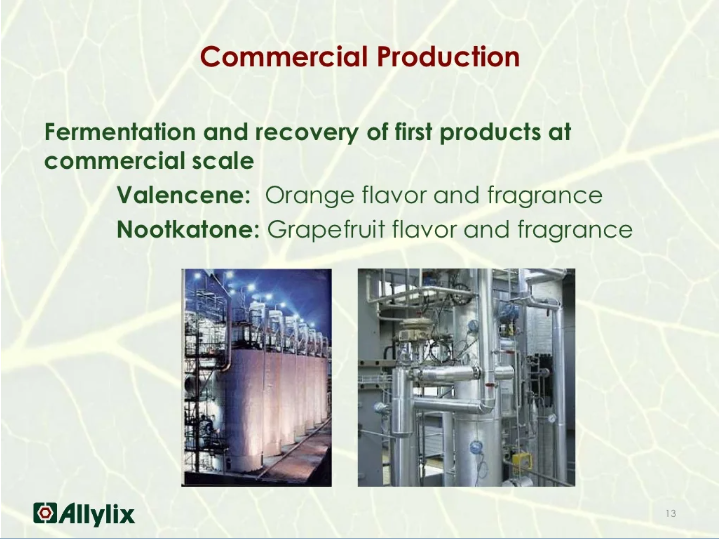 Commercial Production

Fermentation and recovery of first products at commercial scale

Valencene: Orange flavor and fragrance

Nootkatone: Grapefruit flavor and fragrance

Allylix

13